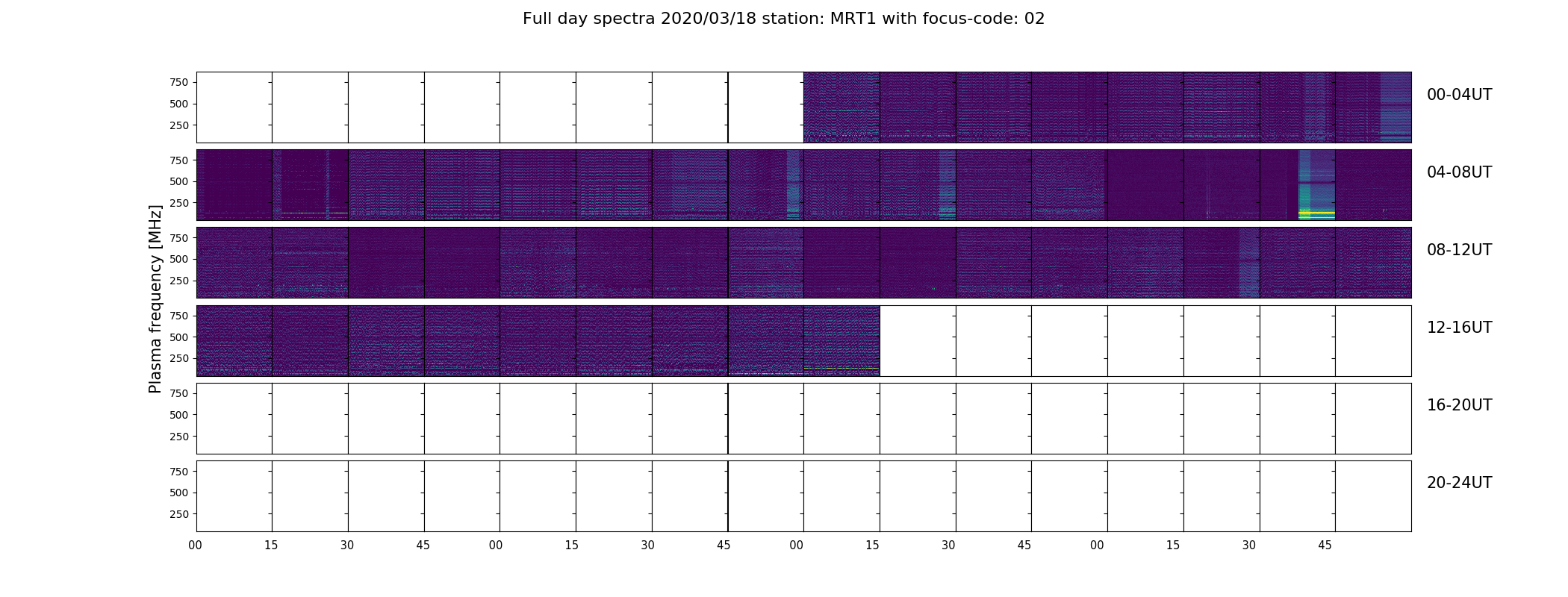 Full day spectra 2020/03/18 station: MRT1 with focus-code: 02

Plasma frequency [MHz]

750
500
250
00-04UT

750
500
250
04-08UT

750
500
250
08-12UT

750
500
250
12-16UT

750
500
250
16-20UT

750
500
250
20-24UT

00 15 30 45 00 15 30 45 00 15 30 45 00 15 30 45